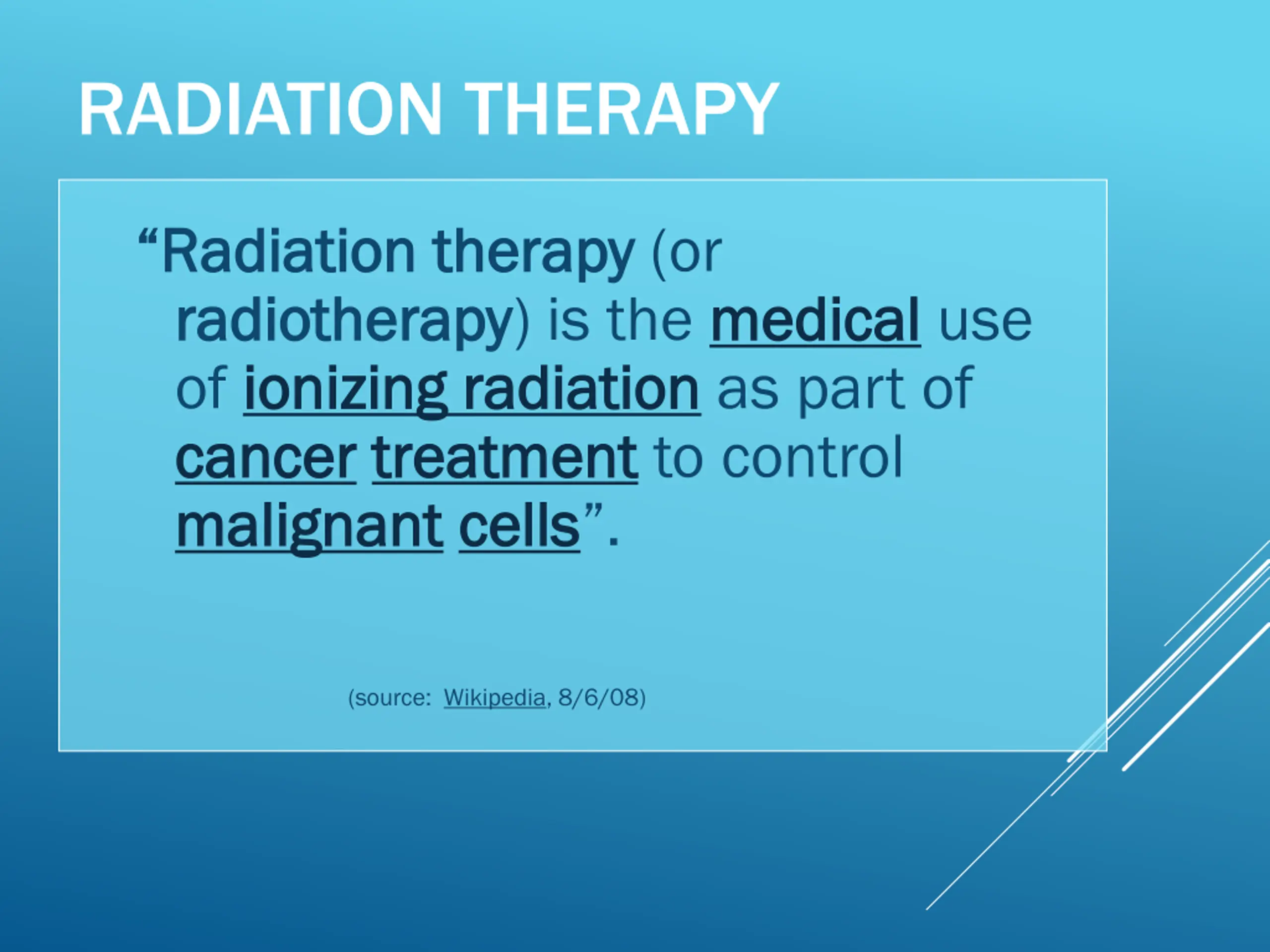 RADIATION THERAPY

“Radiation therapy (or radiotherapy) is the medical use of ionizing radiation as part of cancer treatment to control malignant cells”.

(source: Wikipedia, 8/6/08)